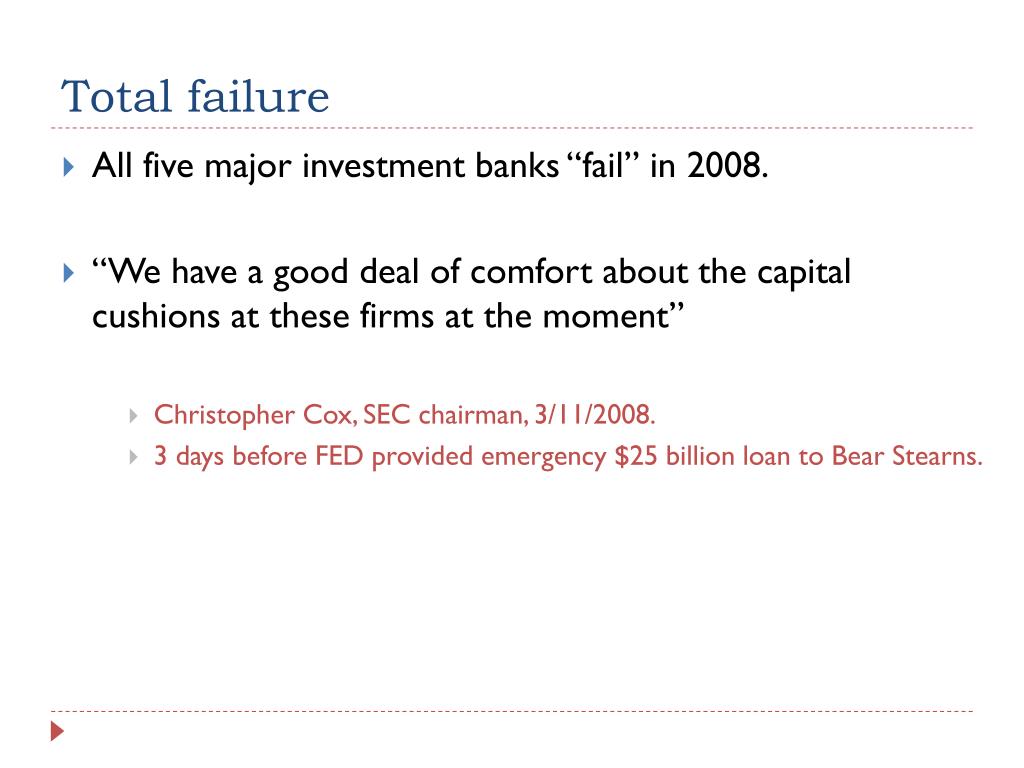 Total failure

All five major investment banks “fail” in 2008.

“We have a good deal of comfort about the capital cushions at these firms at the moment”

Christopher Cox, SEC chairman, 3/11/2008.

3 days before FED provided emergency \$25 billion loan to Bear Stearns.